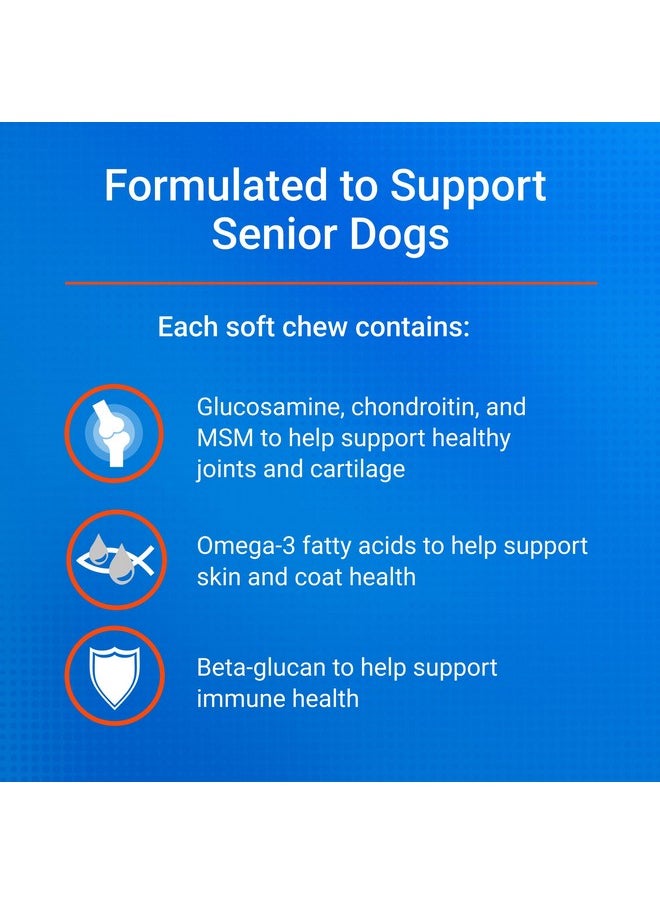 Formulated to Support Senior Dogs

Each soft chew contains:

Glucosamine, chondroitin, and MSM to help support healthy joints and cartilage

Omega-3 fatty acids to help support skin and coat health

Beta-glucan to help support immune health